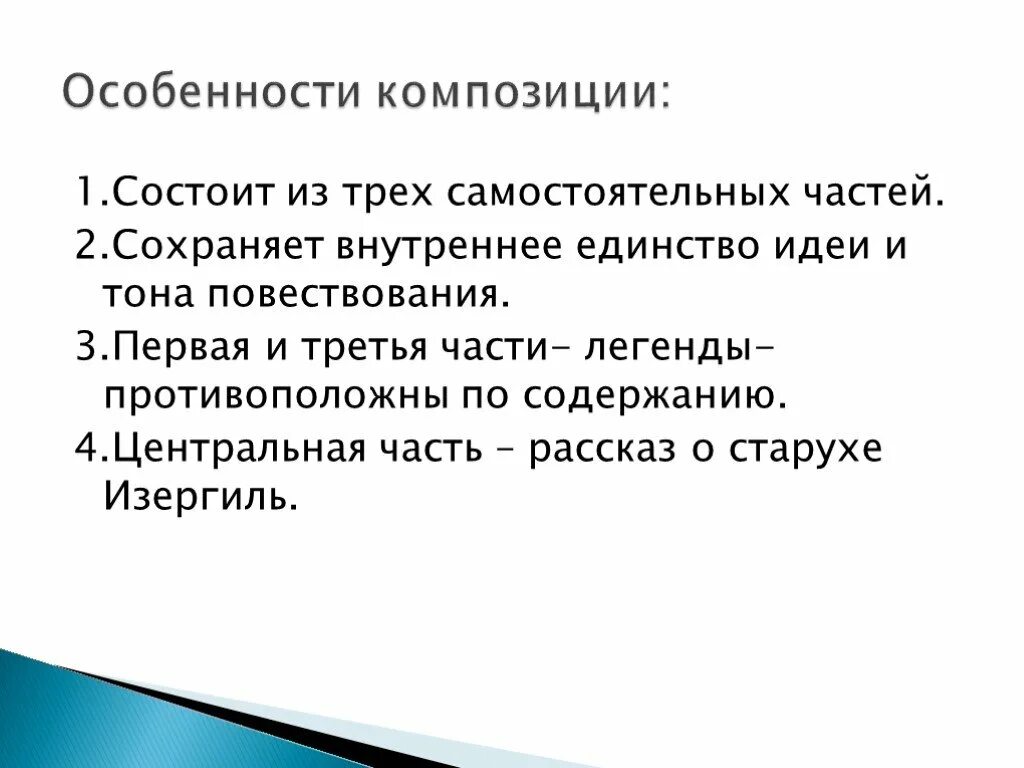 Особенности композиции:

1.Состоит из трех самостоятельных частей.

2.Сохраняет внутреннее единство идеи и тона повествования.

3.Первая и третья части- легенды- противоположны по содержанию.

4.Центральная часть – рассказ о старухе Изергиль.